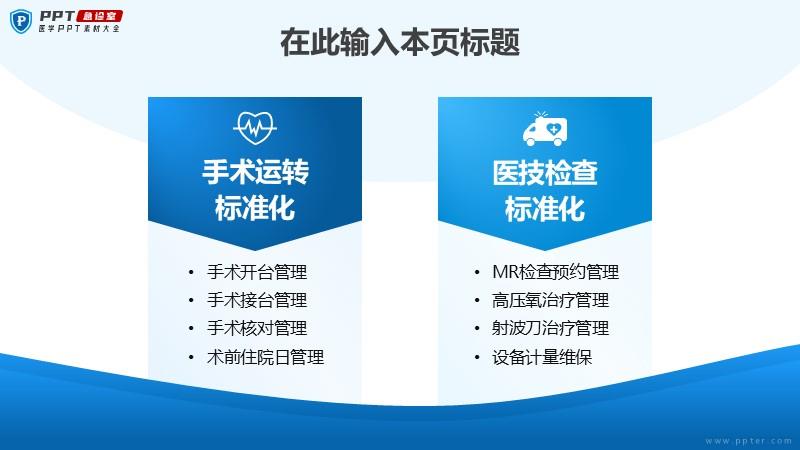 PPT 急诊室
医学PPT素材大全

在此输入本页标题

手术运转
标准化

• 手术开台管理
• 手术接台管理
• 手术核对管理
• 术前住院日管理

医技检查
标准化

• MR检查预约管理
• 高压氧治疗管理
• 射波刀治疗管理
• 设备计量维保

www.ppter.com